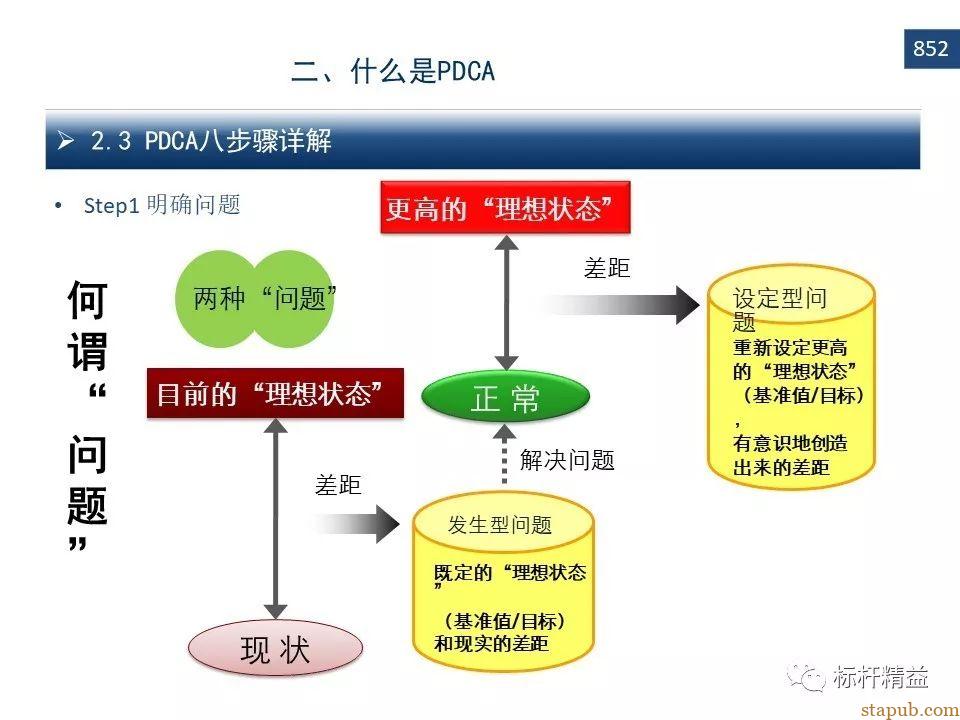 852

二、什么是PDCA

➢ 2.3 PDCA八步骤详解

• Step1 明确问题

何谓“问题”

两种“问题”

更高的“理想状态”

差距

设定型问题
重新设定更高的“理想状态”（基准值/目标），有意识地创造出来的差距

目前的“理想状态”

正 常

解决问题

差距

发生型问题
既定的“理想状态”（基准值/目标）和现实的差距

现 状

标杆精益

stapub.com